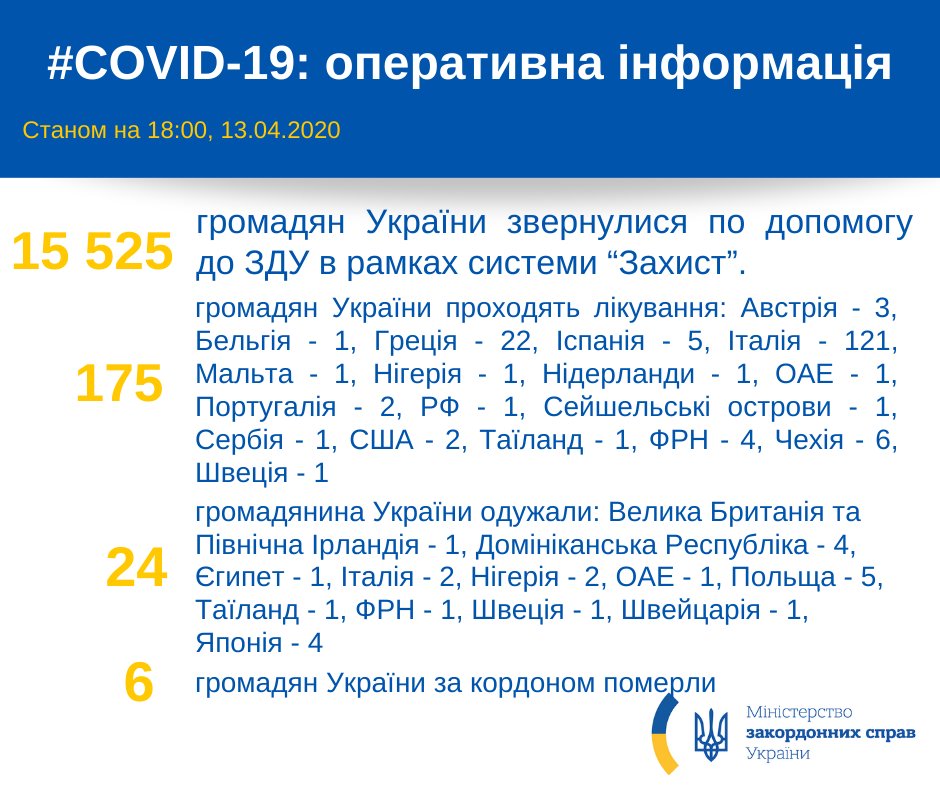 #COVID-19: оперативна інформація

Станом на 18:00, 13.04.2020

15 525 громадян України звернулися по допомогу до ЗДУ в рамках системи “Захист”.

175 громадян України проходять лікування: Австрія - 3, Бельгія - 1, Греція - 22, Іспанія - 5, Італія - 121, Мальта - 1, Нігерія - 1, Нідерланди - 1, ОАЕ - 1, Португалія - 2, РФ - 1, Сейшельські острови - 1, Сербія - 1, США - 2, Таїланд - 1, ФРН - 4, Чехія - 6, Швеція - 1

24 громадянина України одужали: Велика Британія та Північна Ірландія - 1, Домініканська Республіка - 4, Єгипет - 1, Італія - 2, Нігерія - 2, ОАЕ - 1, Польща - 5, Таїланд - 1, ФРН - 1, Швеція - 1, Швейцарія - 1, Японія - 4

6 громадян України за кордоном померли

Міністерство закордонних справ України